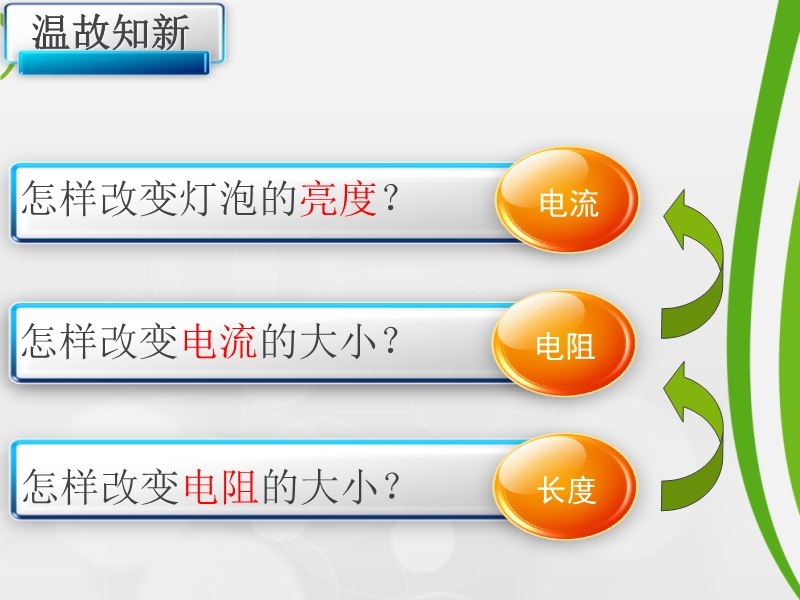 温故知新

怎样改变灯泡的亮度？

电流

怎样改变电流的大小？

电阻

怎样改变电阻的大小？

长度